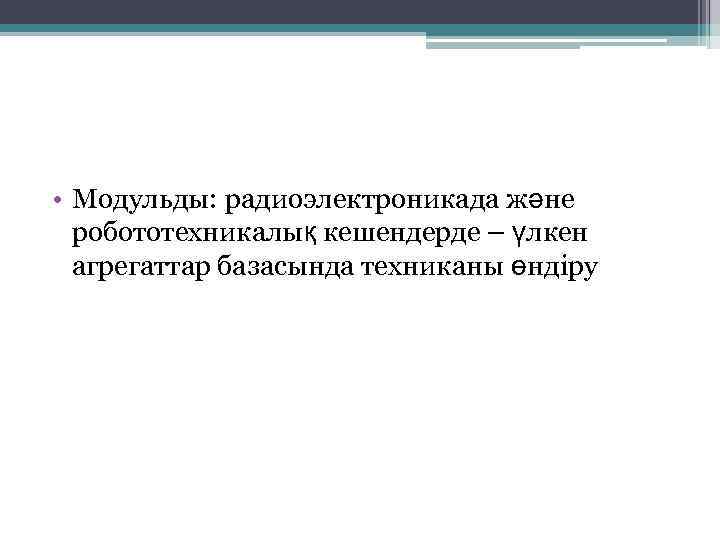 • Модульды: радиоэлектроникада және робототехникалық кешендерде – үлкен агрегаттар базасында техниканы өндіру